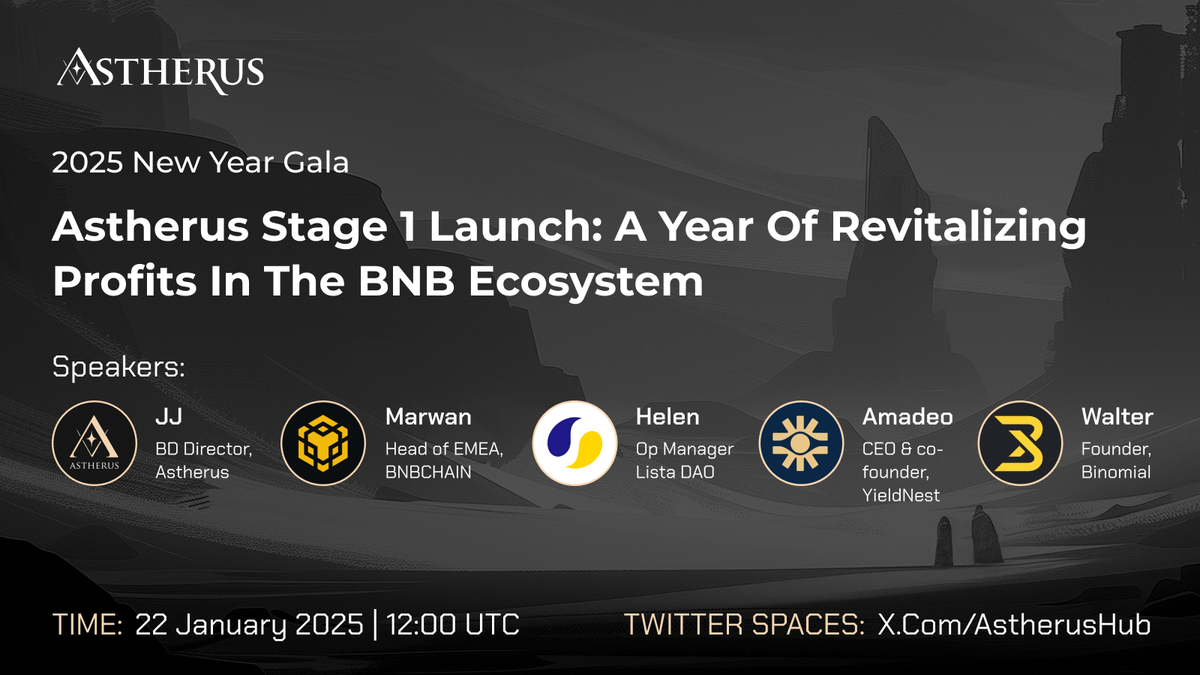 ASTHERUS

2025 New Year Gala

Astherus Stage 1 Launch: A Year Of Revitalizing Profits In The BNB Ecosystem

Speakers:

ASTHERUS

JJ
BD Director, Astherus

Marwan
Head of EMEA, BNBCHAIN

Helen
Op Manager Lista DAO

Amadeo
CEO & co-founder, YieldNest

Walter
Founder, Binomial

TIME: 22 January 2025 | 12:00 UTC

TWITTER SPACES: X.Com/AstherusHub